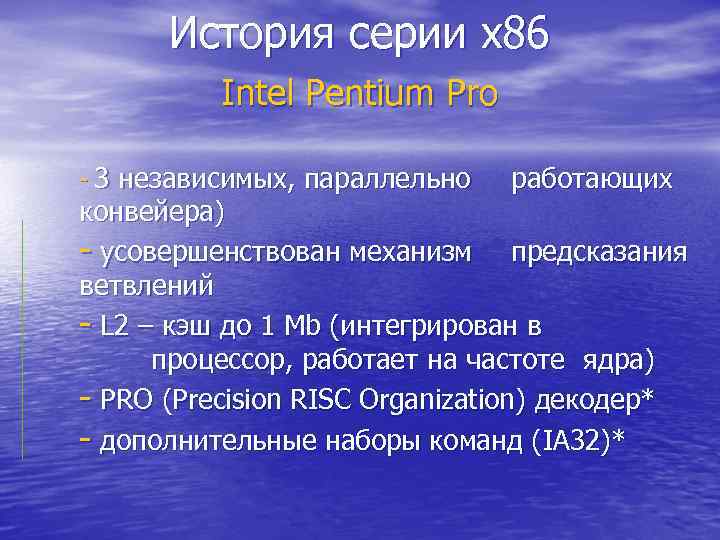 История серии x86

Intel Pentium Pro

- 3 независимых, параллельно работающих конвейера)

- усовершенствован механизм предсказания ветвлений

- L2 – кэш до 1 Mb (интегрирован в процессор, работает на частоте ядра)

- PRO (Precision RISC Organization) декодер*

- дополнительные наборы команд (IA32)*